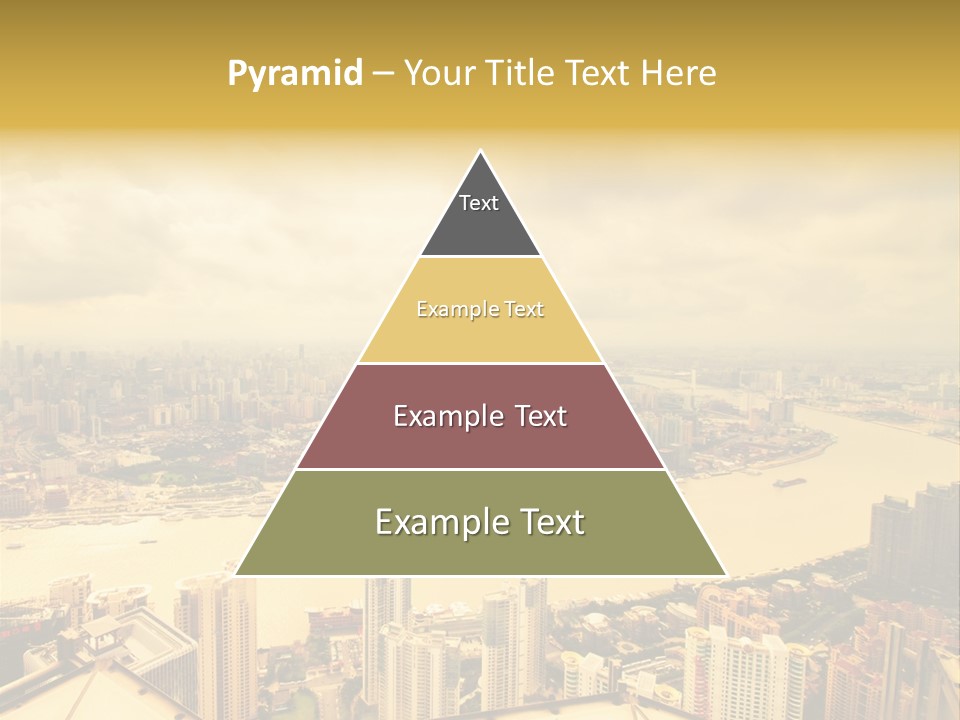 Pyramid – Your Title Text Here

Text

Example Text

Example Text

Example Text